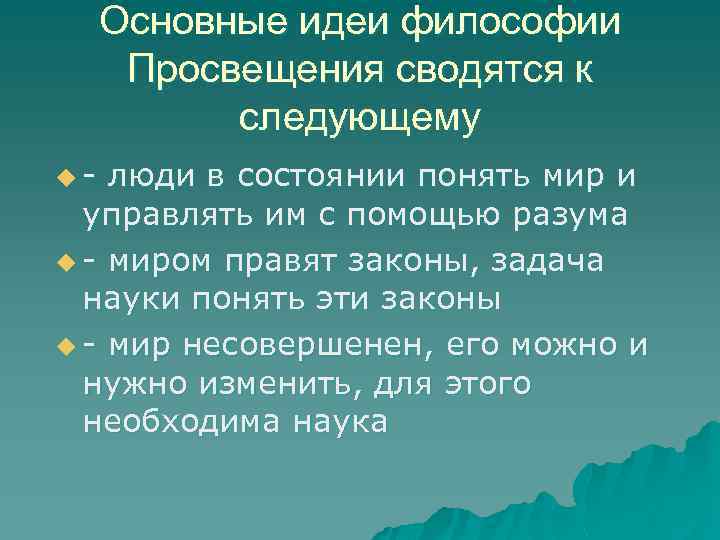 Основные идеи философии Просвещения сводятся к следующему

- люди в состоянии понять мир и управлять им с помощью разума

- миром правят законы, задача науки понять эти законы

- мир несовершенен, его можно и нужно изменить, для этого необходима наука